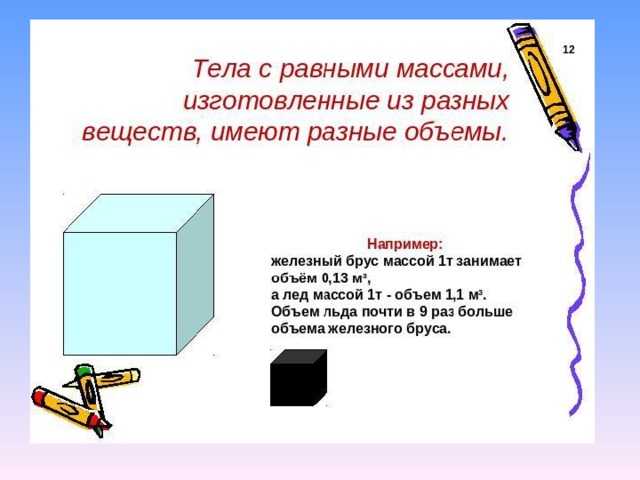 12

Тела с равными массами, изготовленные из разных веществ, имеют разные объемы.

Например:
железный брус массой 1т занимает объём 0,13 $м^3$,
а лед массой 1т - объем 1,1 $м^3$.
Объем льда почти в 9 раз больше объема железного бруса.